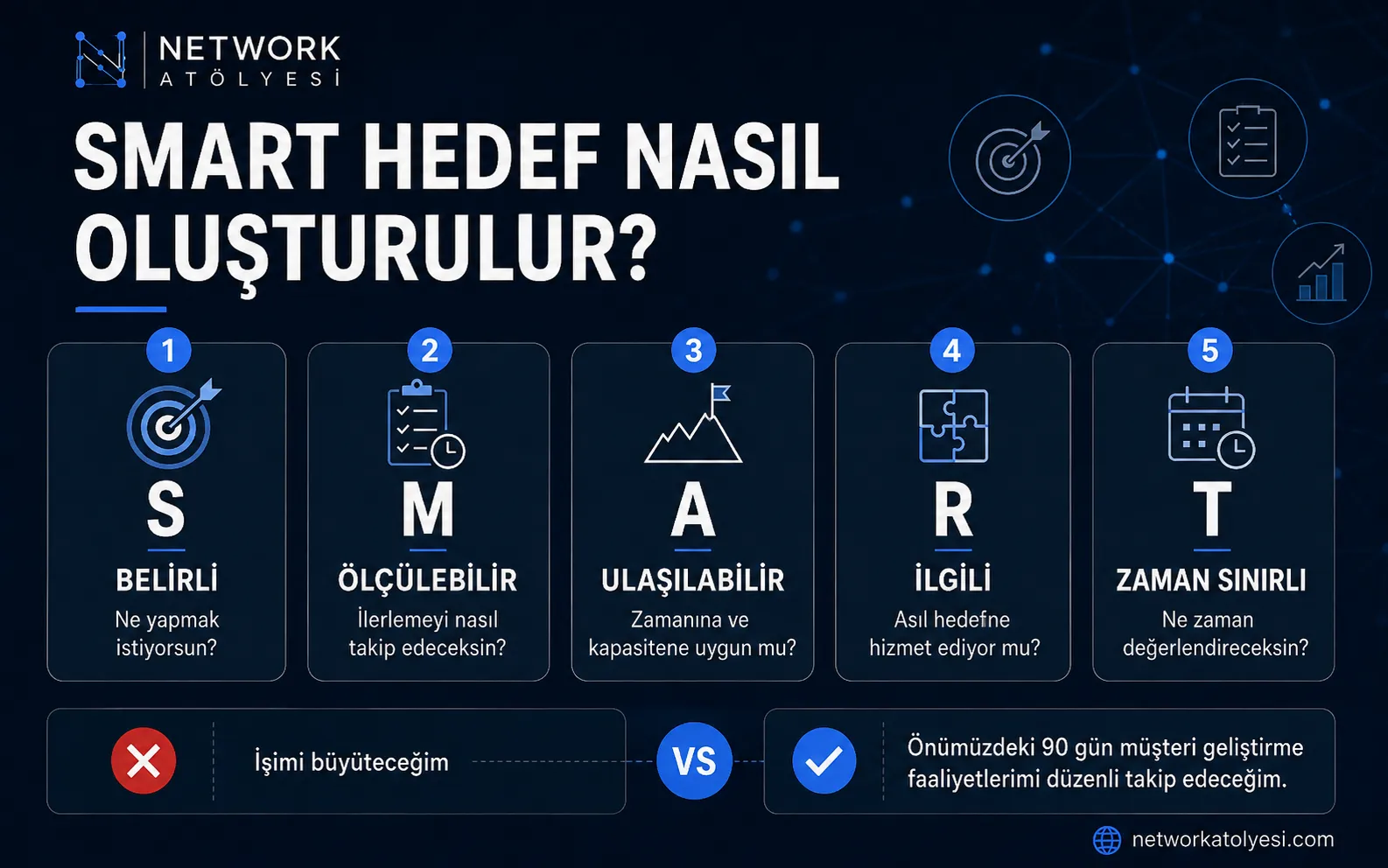 NETWORK
ATÖLYESİ

SMART HEDEF NASIL OLUŞTURULUR?

1
S
BELİRLİ
Ne yapmak istiyorsun?

2
M
ÖLÇÜLEBİLİR
İlerlemeyi nasıl takip edeceksin?

3
A
ULAŞILABİLİR
Zamanına ve kapasitene uygun mu?

4
R
İLGİLİ
Asıl hedefne hizmet ediyor mu?

5
T
ZAMAN SINIRLI
Ne zaman değerlendireceksin?

İşimi büyüteceğim

VS

Önümüzdeki 90 gün müşteri geliştirme faaliyetlerimi düzenli takip edeceğim.

networkatolyesi.com